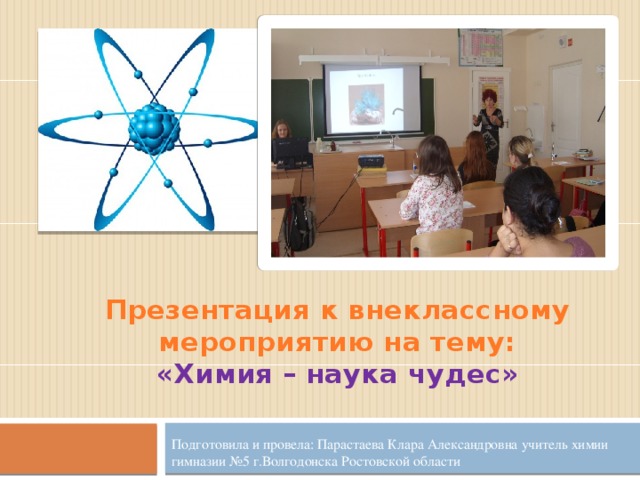 Презентация к внеклассному мероприятию на тему:
«Химия – наука чудес»

Подготовила и провела: Парастаева Клара Александровна учитель химии гимназии №5 г.Волгодонска Ростовской области